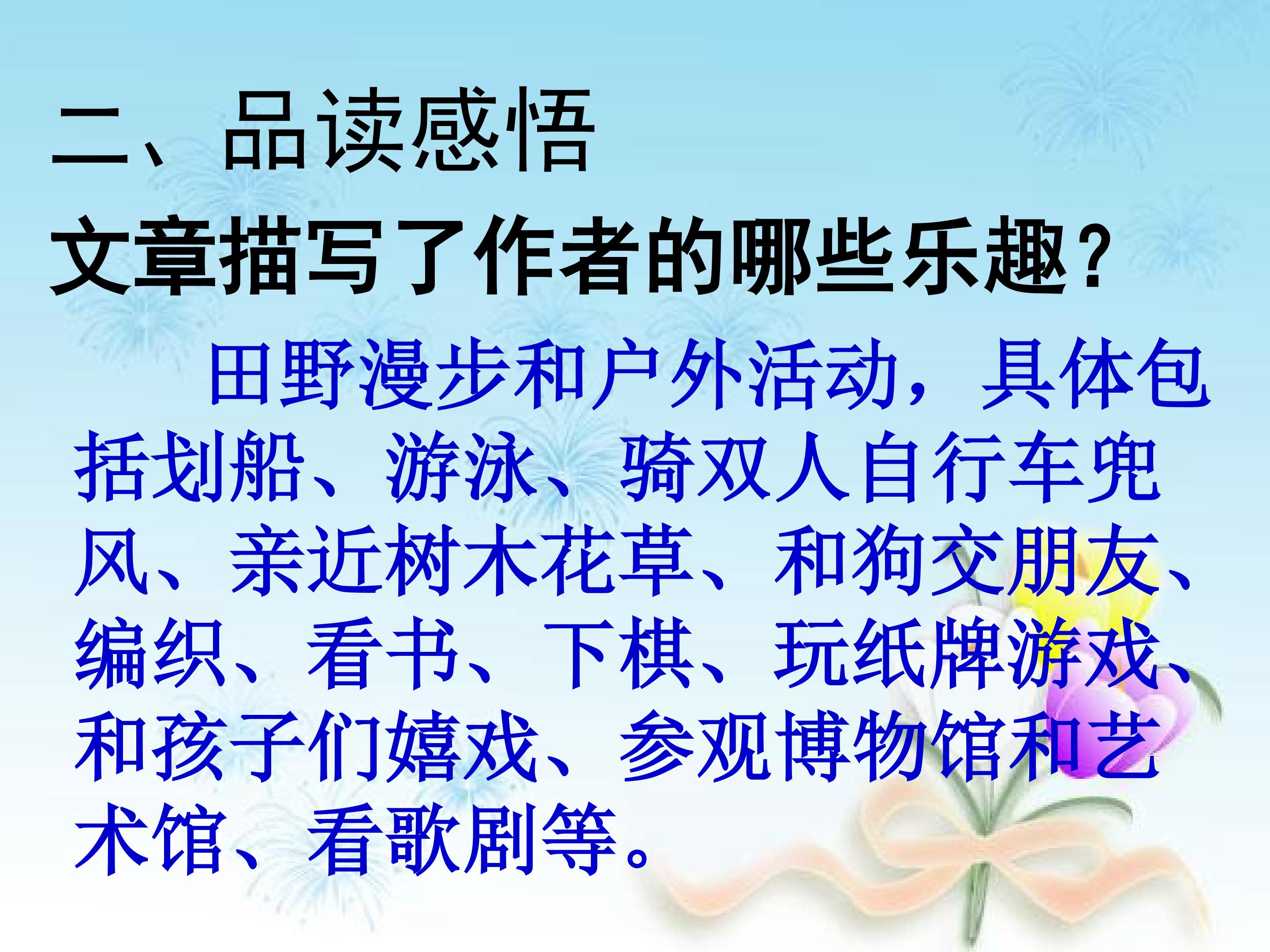 二、品读感悟

文章描写了作者的哪些乐趣？

田野漫步和户外活动，具体包括划船、游泳、骑双人自行车兜风、亲近树木花草、和狗交朋友、编织、看书、下棋、玩纸牌游戏、和孩子们嬉戏、参观博物馆和艺术馆、看歌剧等。